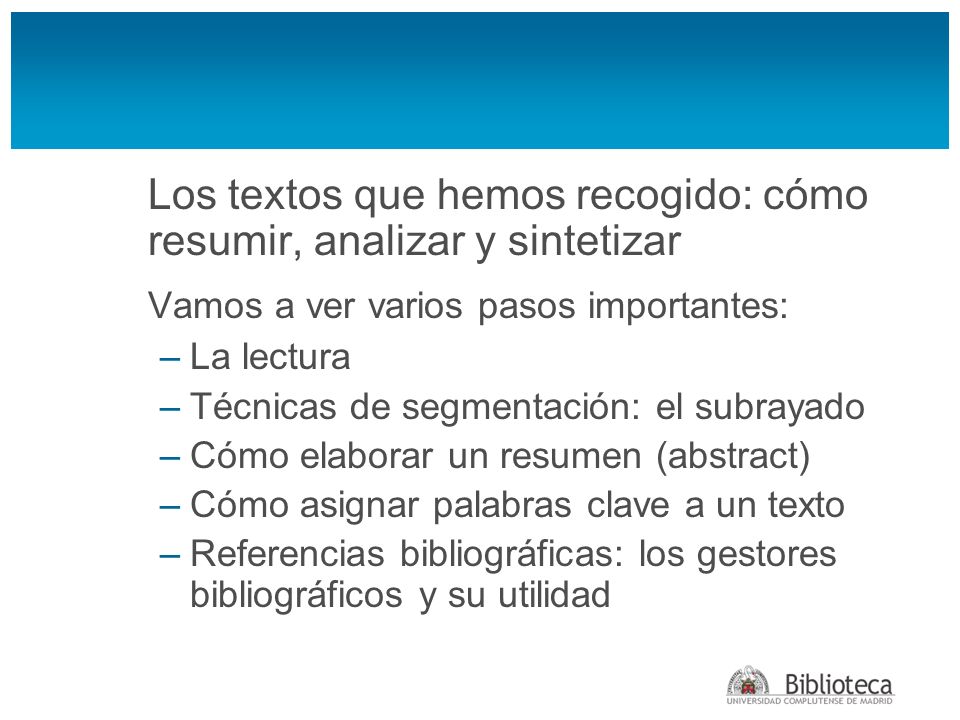 Los textos que hemos recogido: cómo resumir, analizar y sintetizar

Vamos a ver varios pasos importantes:
– La lectura
– Técnicas de segmentación: el subrayado
– Cómo elaborar un resumen (abstract)
– Cómo asignar palabras clave a un texto
– Referencias bibliográficas: los gestores bibliográficos y su utilidad

Biblioteca
UNIVERSIDAD COMPLUTENSE DE MADRID